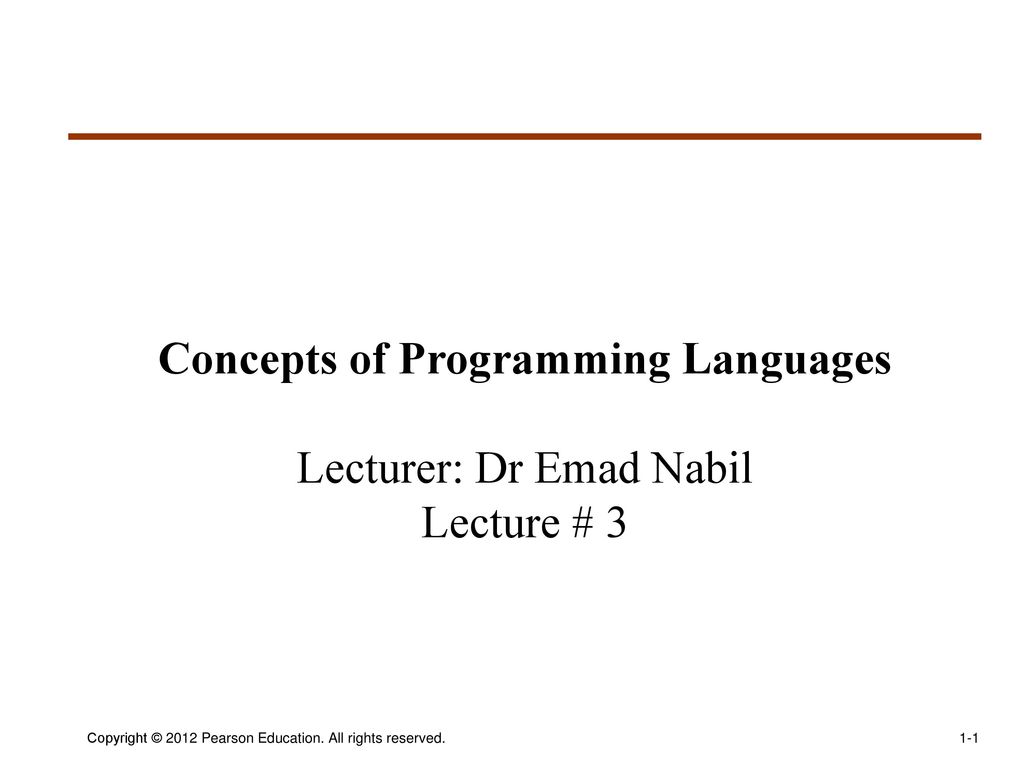 Concepts of Programming Languages

Lecturer: Dr Emad Nabil
Lecture # 3

Copyright © 2012 Pearson Education. All rights reserved.

1-1